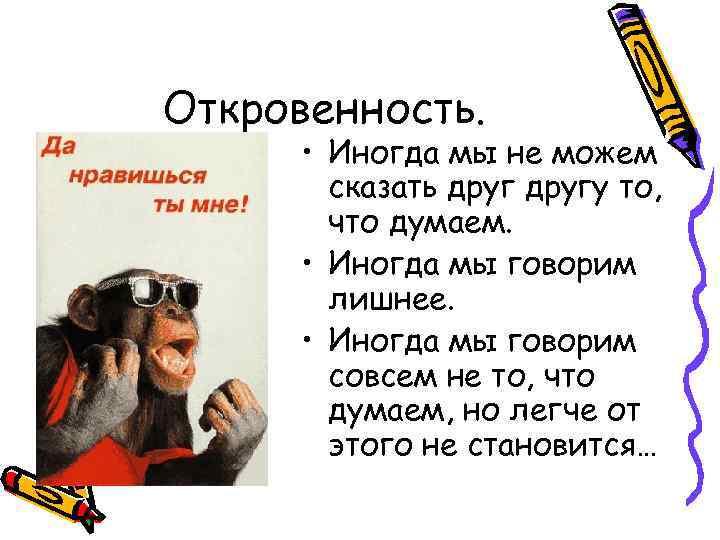 Откровенность.

Да нравишься ты мне!

• Иногда мы не можем сказать друг другу то, что думаем.
• Иногда мы говорим лишнее.
• Иногда мы говорим совсем не то, что думаем, но легче от этого не становится…